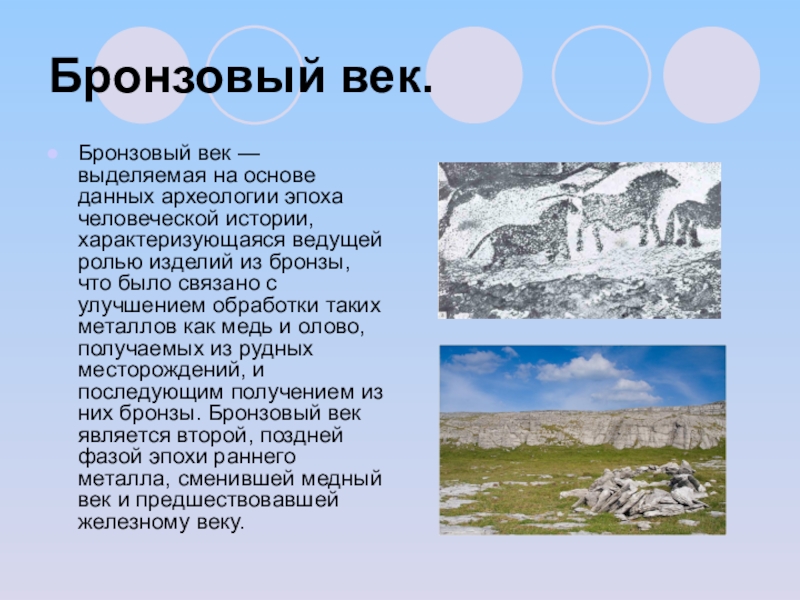 Бронзовый век.

Бронзовый век — выделяемая на основе данных археологии эпоха человеческой истории, характеризующаяся ведущей ролью изделий из бронзы, что было связано с улучшением обработки таких металлов как медь и олово, получаемых из рудных месторождений, и последующим получением из них бронзы. Бронзовый век является второй, поздней фазой эпохи раннего металла, сменившей медный век и предшествовавшей железному веку.